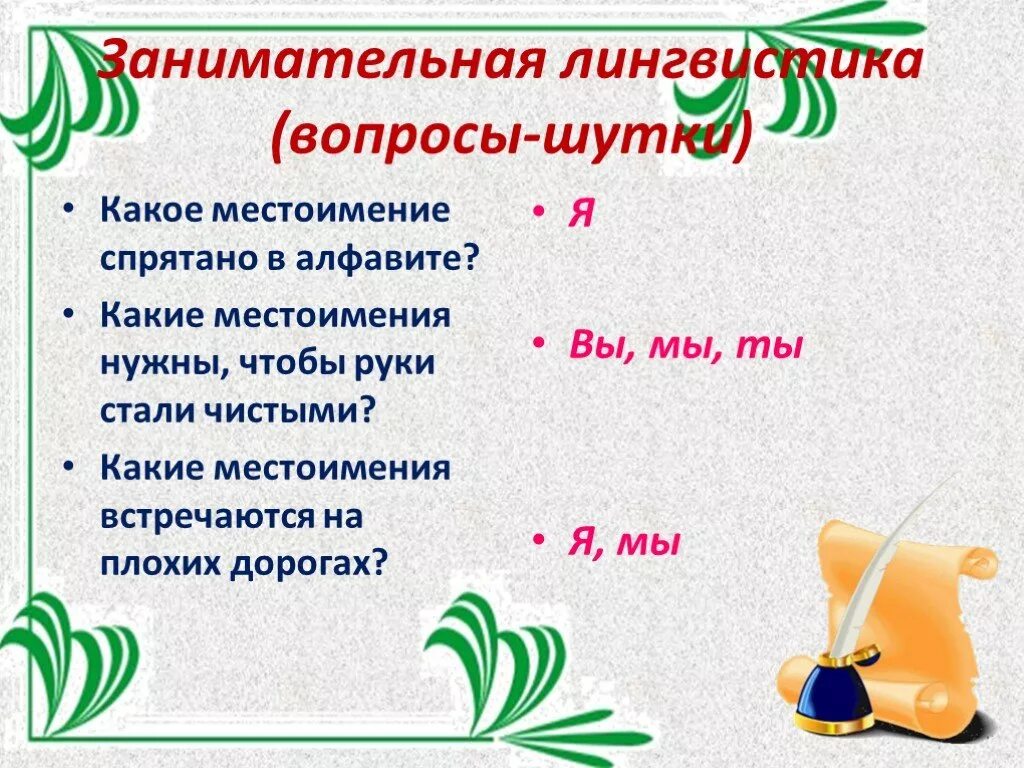 Занимательная лингвистика (вопросы-шутки)

• Какое местоимение спрятано в алфавите?
• Какие местоимения нужны, чтобы руки стали чистыми?
• Какие местоимения встречаются на плохих дорогах?

• Я
• Вы, мы, ты
• Я, мы